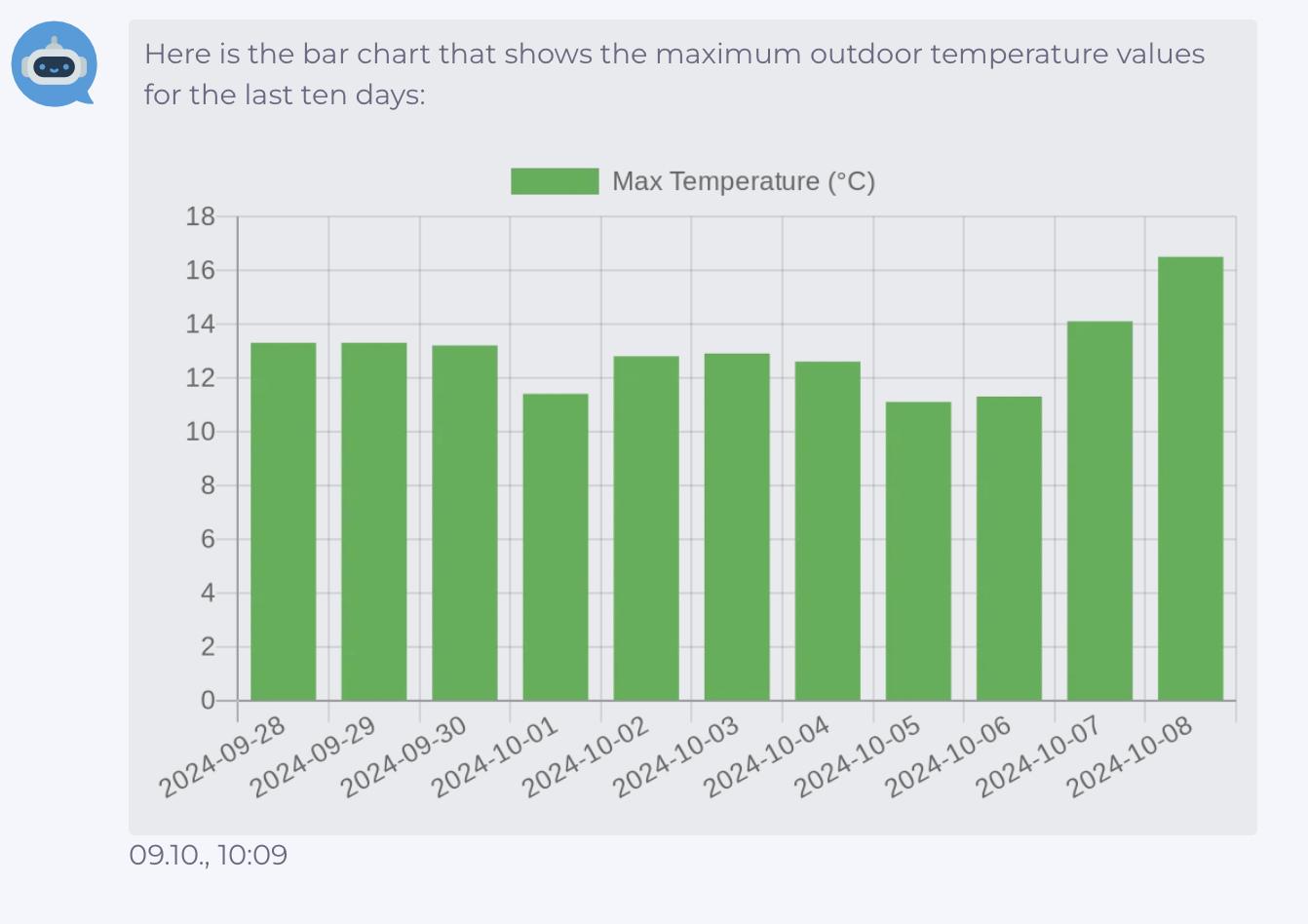 Here is the bar chart that shows the maximum outdoor temperature values for the last ten days:

Max Temperature (°C)

18
16
14
12
10
8
6
4
2
0

2024-09-28
2024-09-29
2024-09-30
2024-10-01
2024-10-02
2024-10-03
2024-10-04
2024-10-05
2024-10-06
2024-10-07
2024-10-08

09.10., 10:09